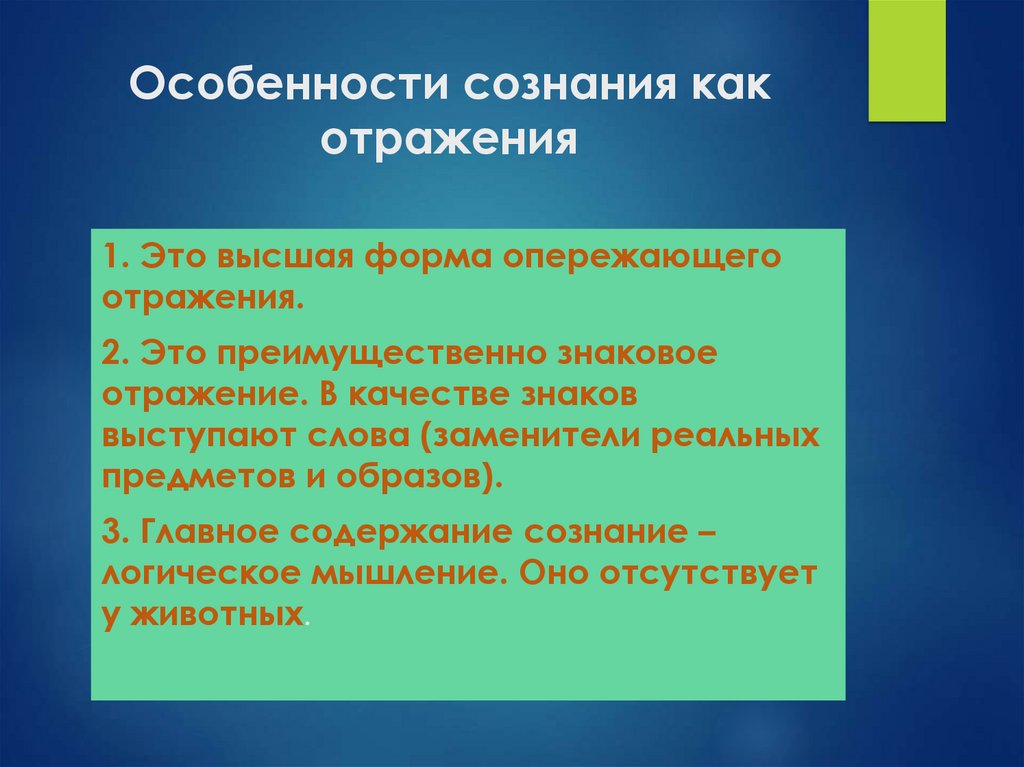 Особенности сознания как отражения

1. Это высшая форма опережающего отражения.

2. Это преимущественно знаковое отражение. В качестве знаков выступают слова (заменители реальных предметов и образов).

3. Главное содержание сознание – логическое мышление. Оно отсутствует у животных.